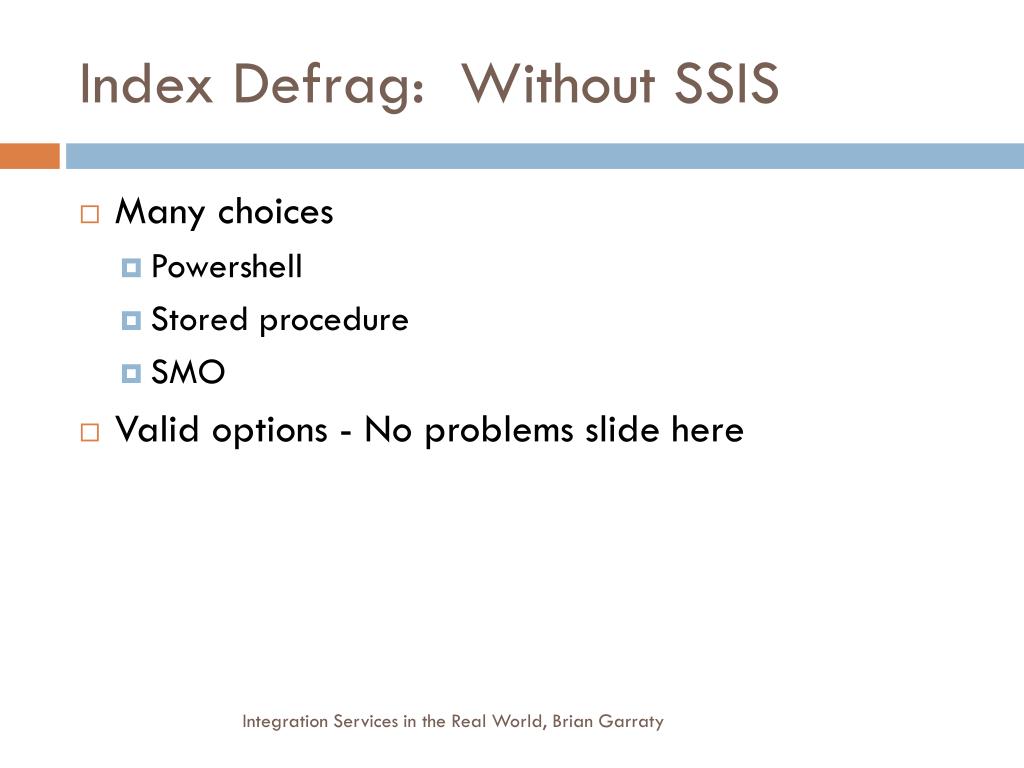 Index Defrag:  Without SSIS

Many choices
Powershell
Stored procedure
SMO
Valid options - No problems slide here

Integration Services in the Real World, Brian Garraty